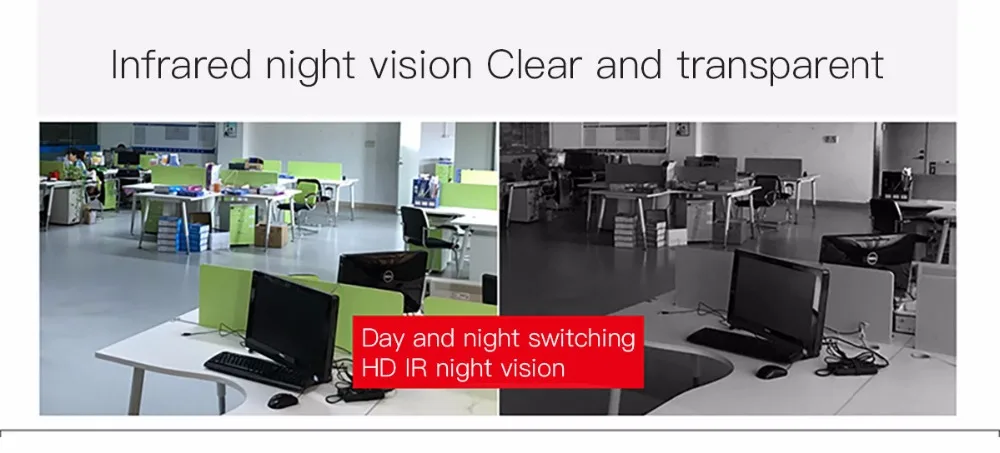 Infrared night vision Clear and transparent

Day and night switching
HD IR night vision